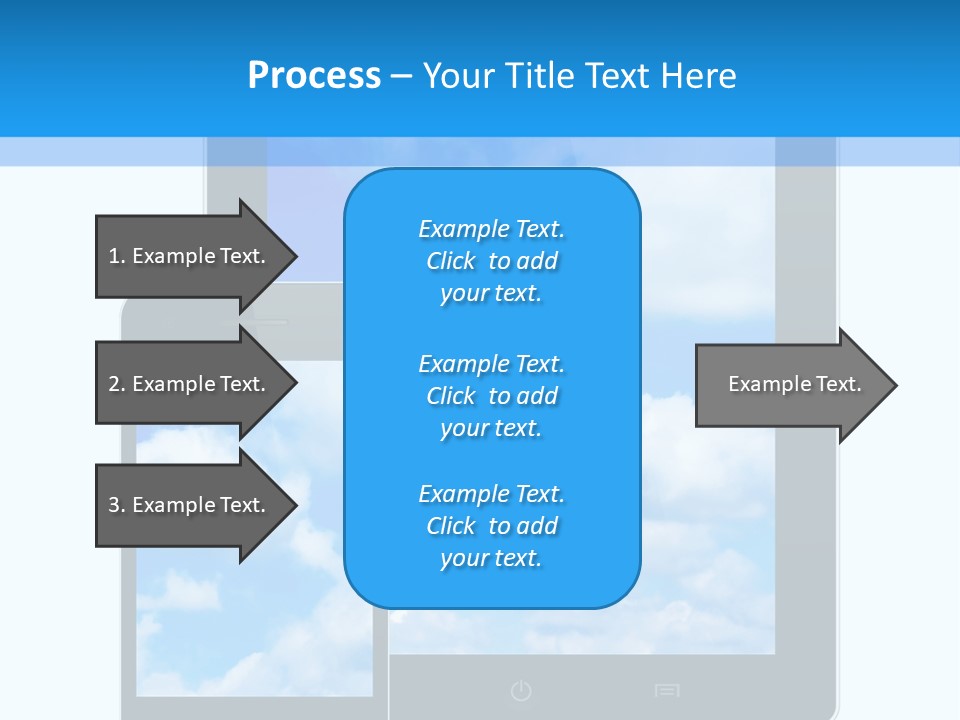 Process – Your Title Text Here

1. Example Text.

2. Example Text.

3. Example Text.

Example Text. Click to add your text.

Example Text. Click to add your text.

Example Text. Click to add your text.

Example Text.